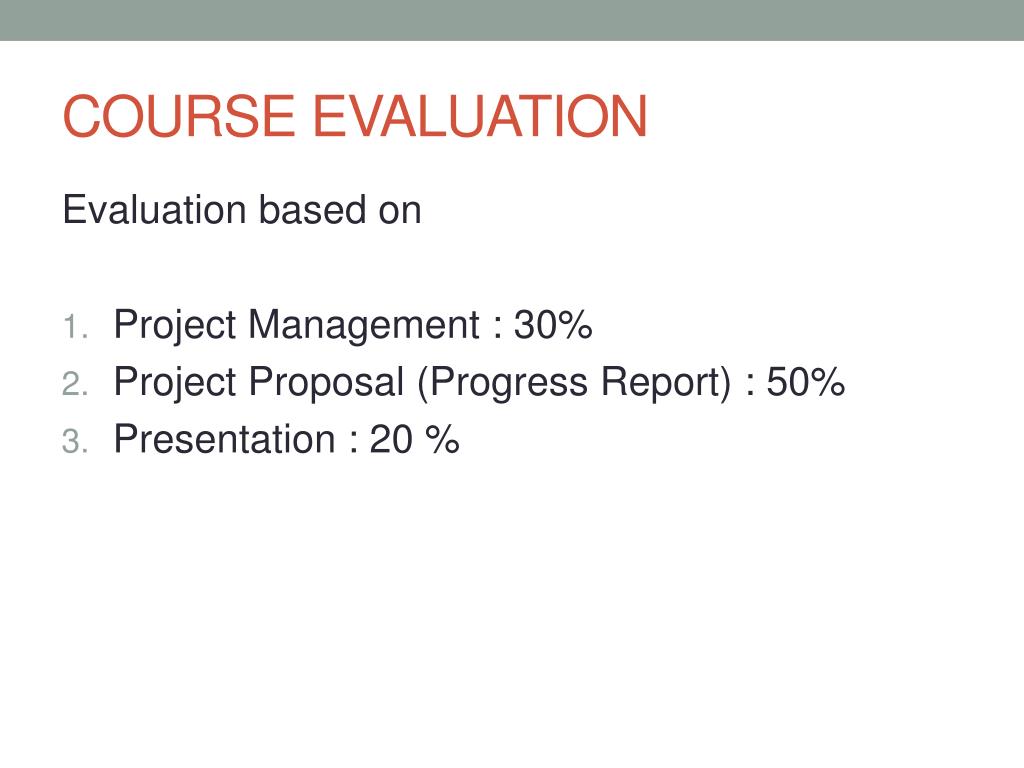 COURSE EVALUATION

Evaluation based on

1. Project Management : 30%
2. Project Proposal (Progress Report) : 50%
3. Presentation : 20 %